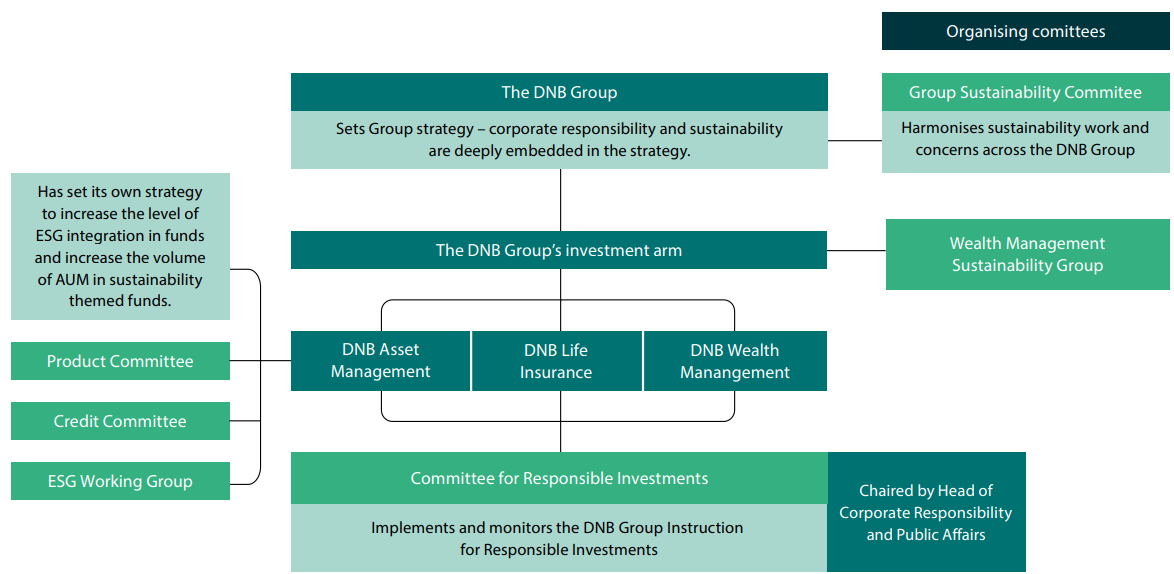 Organising comittees

The DNB Group

Sets Group strategy – corporate responsibility and sustainability are deeply embedded in the strategy.

Group Sustainability Commitee

Harmonises sustainability work and concerns across the DNB Group

Has set its own strategy to increase the level of ESG integration in funds and increase the volume of AUM in sustainability themed funds.

The DNB Group's investment arm

Wealth Management Sustainability Group

Product Committee

Credit Committee

ESG Working Group

DNB Asset Management

DNB Life Insurance

DNB Wealth Manangement

Committee for Responsible Investments

Implements and monitors the DNB Group Instruction for Responsible Investments

Chaired by Head of Corporate Responsibility and Public Affairs